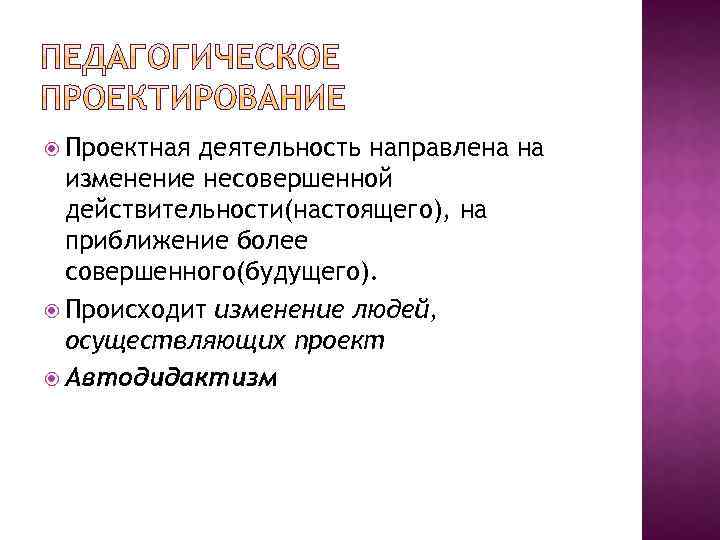 ПЕДАГОГИЧЕСКОЕ ПРОЕКТИРОВАНИЕ

Проектная деятельность направлена на изменение несовершенной действительности(настоящего), на приближение более совершенного(будущего).

Происходит изменение людей, осуществляющих проект

Автодидактизм